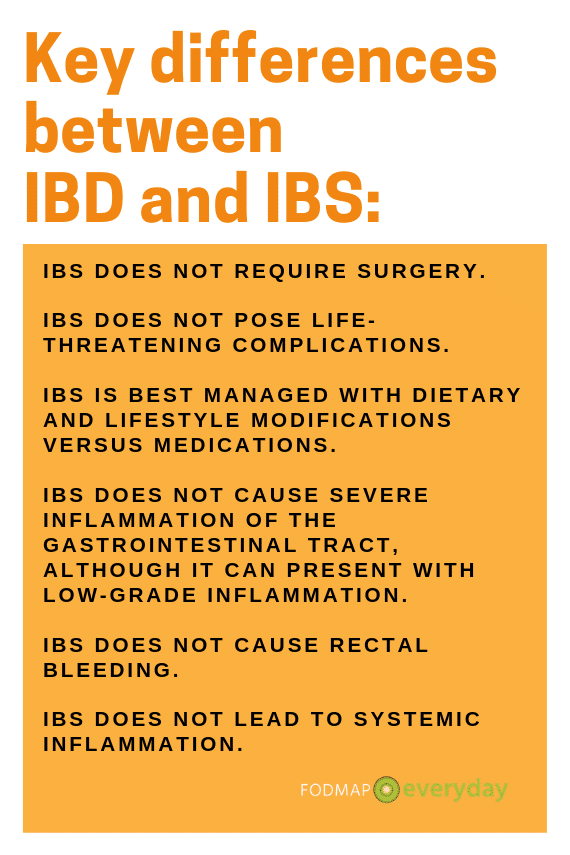 Key differences between IBD and IBS:

IBS DOES NOT REQUIRE SURGERY.

IBS DOES NOT POSE LIFE-THREATENING COMPLICATIONS.

IBS IS BEST MANAGED WITH DIETARY AND LIFESTYLE MODIFICATIONS VERSUS MEDICATIONS.

IBS DOES NOT CAUSE SEVERE INFLAMMATION OF THE GASTROINTESTINAL TRACT, ALTHOUGH IT CAN PRESENT WITH LOW-GRADE INFLAMMATION.

IBS DOES NOT CAUSE RECTAL BLEEDING.

IBS DOES NOT LEAD TO SYSTEMIC INFLAMMATION.

FODMAP everyday